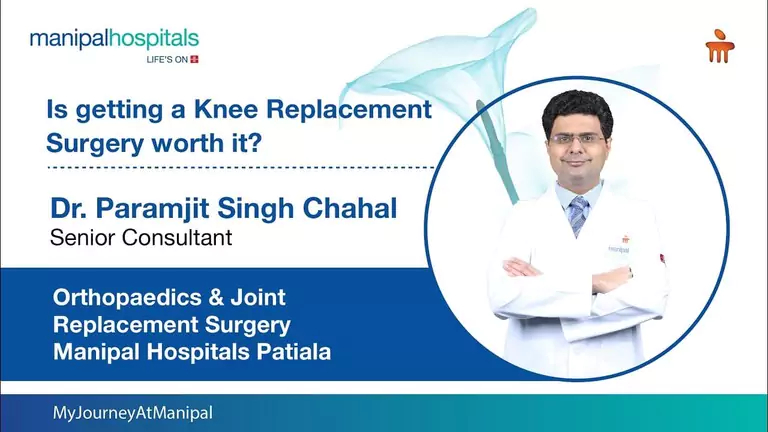 manipalhospitals
LIFE'S ON

Is getting a Knee Replacement Surgery worth it?

Dr. Paramjit Singh Chahal
Senior Consultant

Orthopaedics & Joint Replacement Surgery
Manipal Hospitals Patiala

manipal

MyJourneyAtManipal